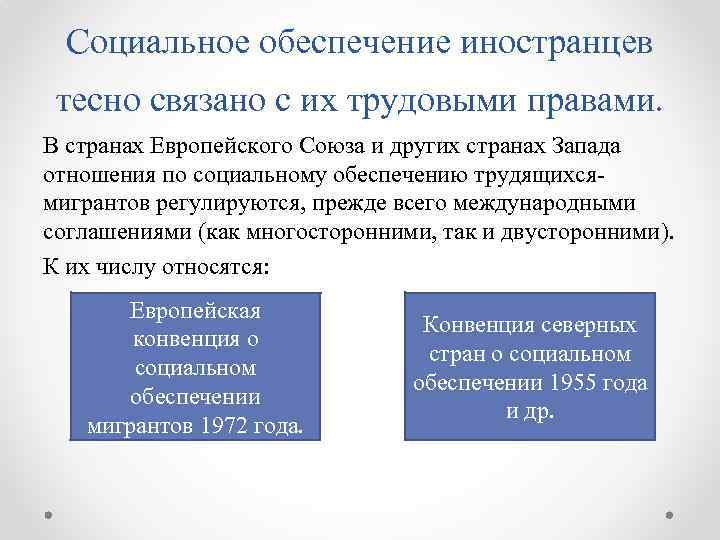 Социальное обеспечение иностранцев тесно связано с их трудовыми правами.

В странах Европейского Союза и других странах Запада отношения по социальному обеспечению трудящихся-мигрантов регулируются, прежде всего международными соглашениями (как многосторонними, так и двусторонними).

К их числу относятся:

Европейская конвенция о социальном обеспечении мигрантов 1972 года.

Конвенция северных стран о социальном обеспечении 1955 года и др.